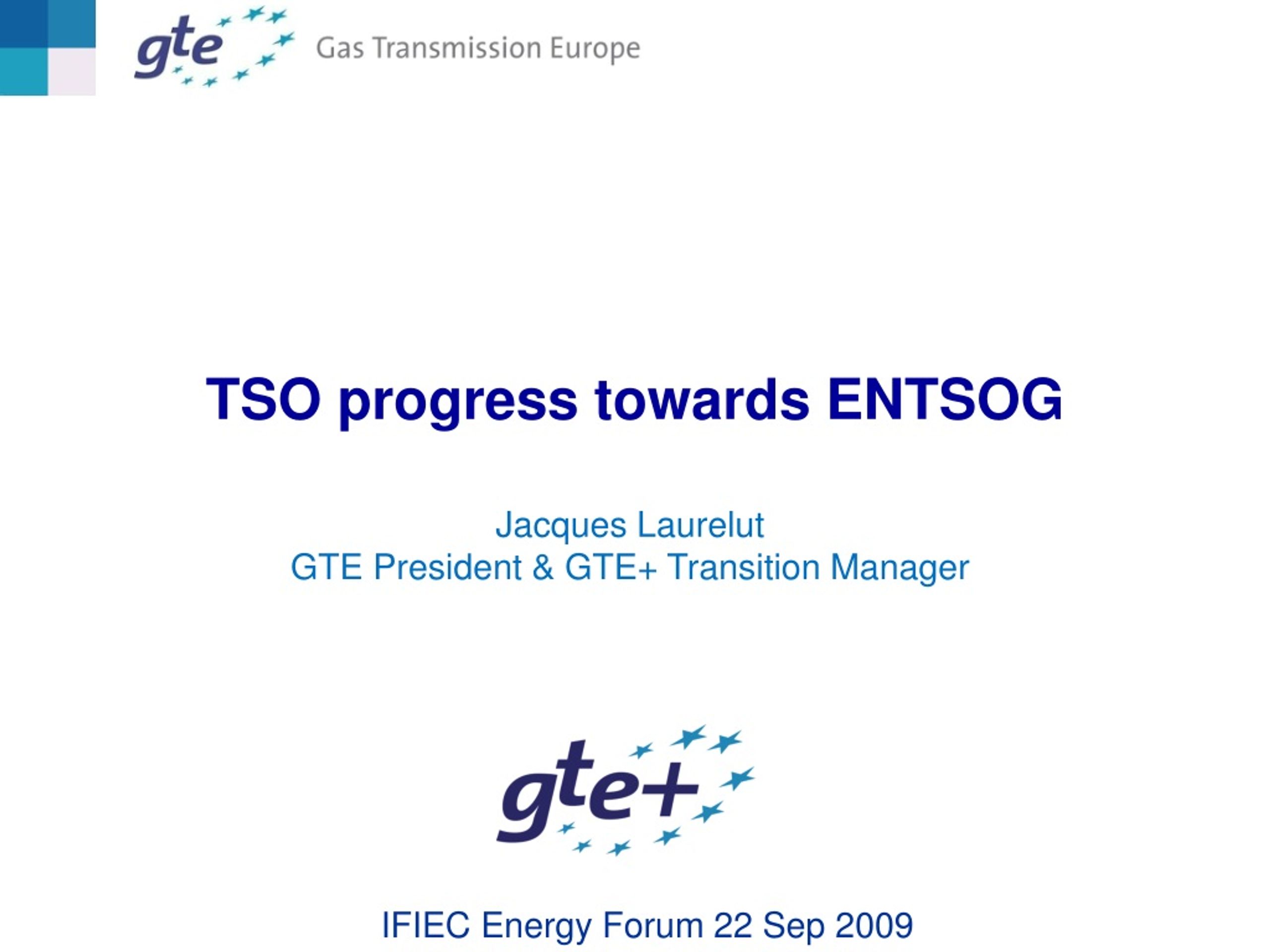 gte Gas Transmission Europe

TSO progress towards ENTSOG

Jacques Laurelut
GTE President & GTE+ Transition Manager

gte+

IFIEC Energy Forum 22 Sep 2009